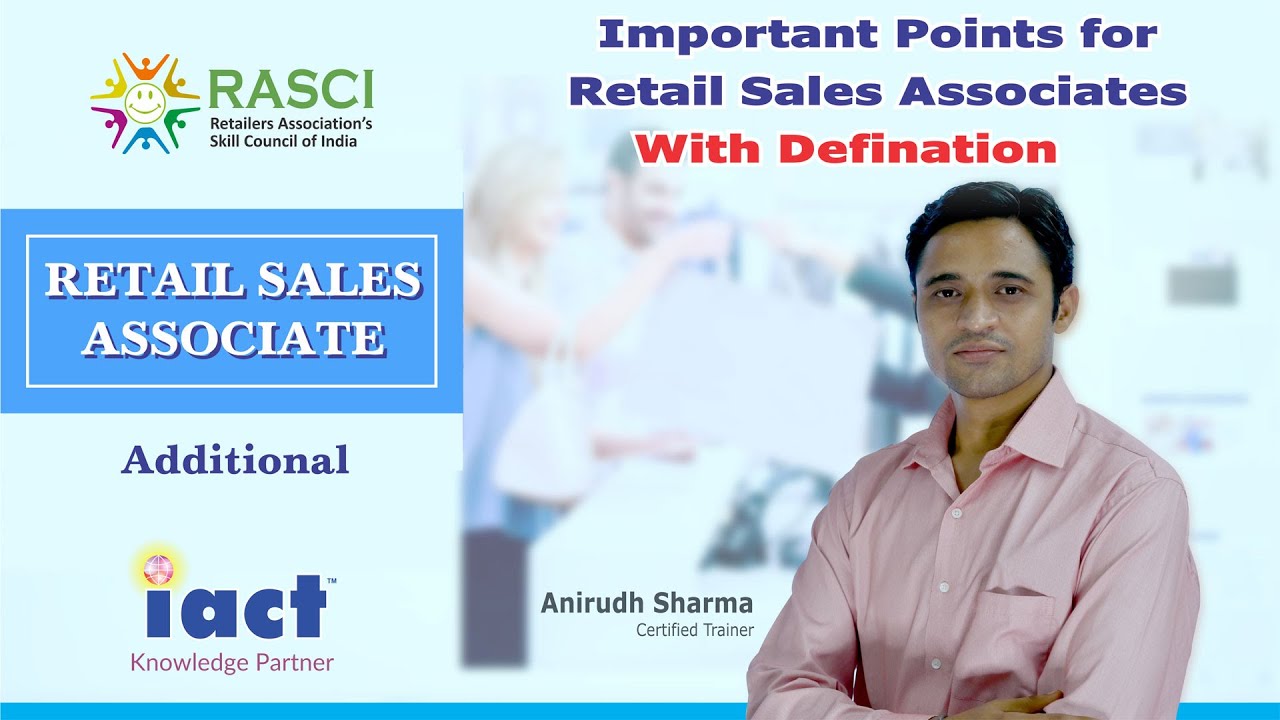 RASCI
Retailers Association's Skill Council of India

Important Points for Retail Sales Associates With Defination

RETAIL SALES ASSOCIATE

Additional

iact™
Knowledge Partner

Anirudh Sharma
Certified Trainer